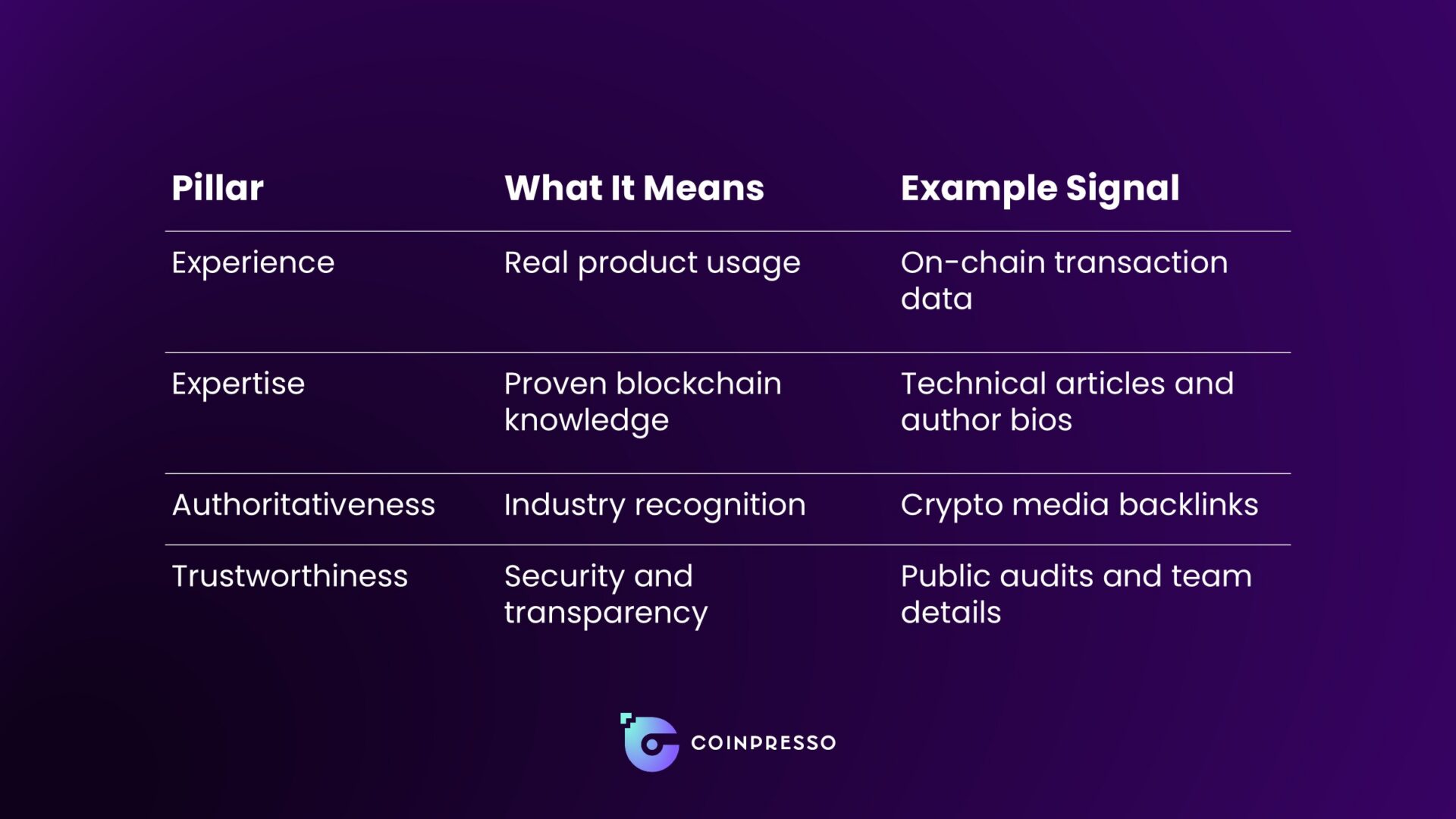 | Pillar | What It Means | Example Signal |
|---|---|---|
| Experience | Real product usage | On-chain transaction data |
| Expertise | Proven blockchain knowledge | Technical articles and author bios |
| Authoritativeness | Industry recognition | Crypto media backlinks |
| Trustworthiness | Security and transparency | Public audits and team details |

COINPRESSO